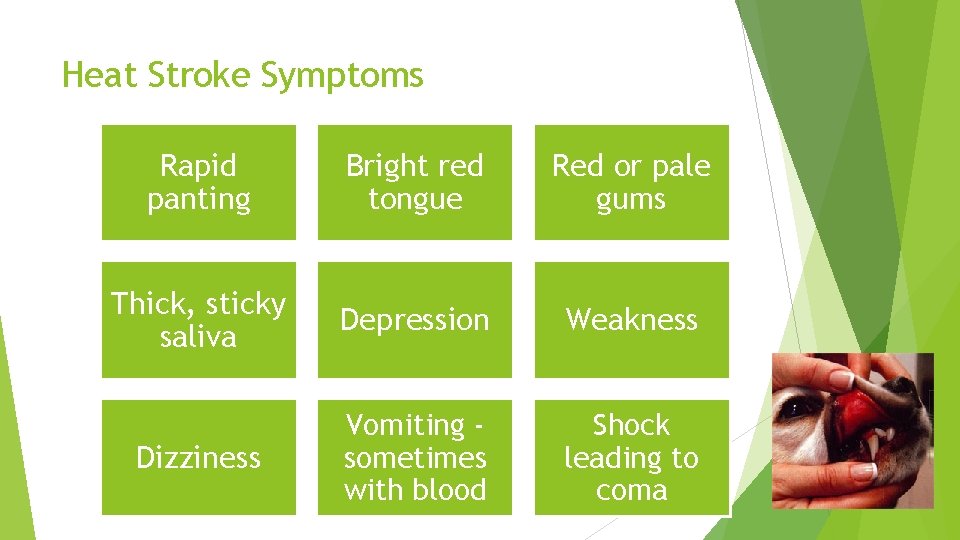 Heat Stroke Symptoms

Rapid panting

Bright red tongue

Red or pale gums

Thick, sticky saliva

Depression

Weakness

Dizziness

Vomiting - sometimes with blood

Shock leading to coma